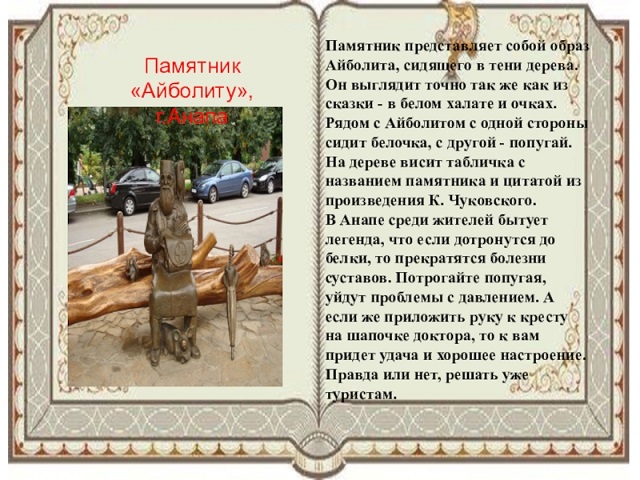 Памятник «Айболиту», г.Анапа

Памятник представляет собой образ Айболита, сидящего в тени дерева. Он выглядит точно так же как из сказки - в белом халате и очках. Рядом с Айболитом с одной стороны сидит белочка, с другой - попугай. На дереве висит табличка с названием памятника и цитатой из произведения К. Чуковского.
В Анапе среди жителей бытует легенда, что если дотронутся до белки, то прекратятся болезни суставов. Потрогайте попугая, уйдут проблемы с давлением. А если же приложить руку к кресту на шапочке доктора, то к вам придет удача и хорошее настроение. Правда или нет, решать уже туристам.